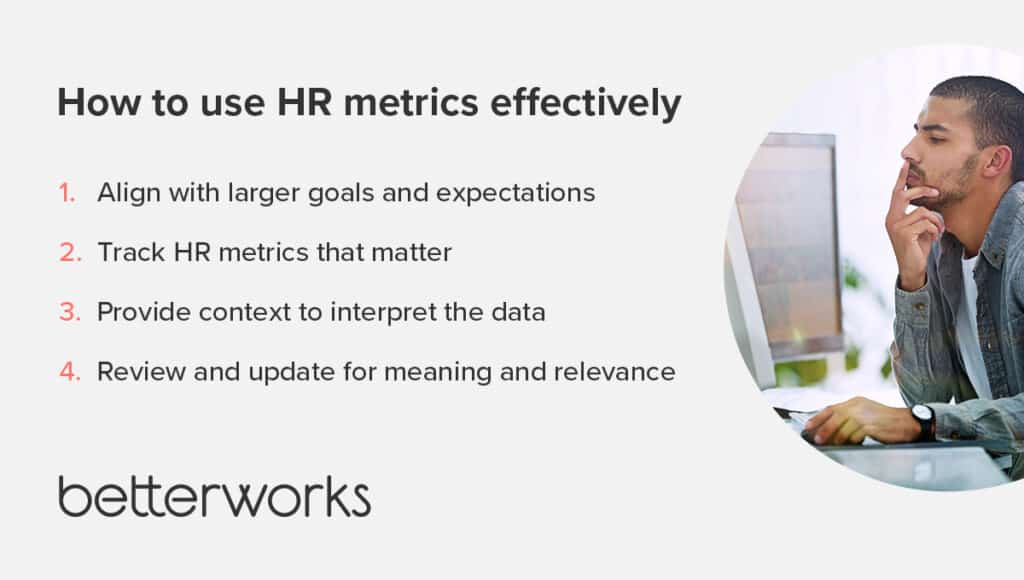 How to use HR metrics effectively

1. Align with larger goals and expectations
2. Track HR metrics that matter
3. Provide context to interpret the data
4. Review and update for meaning and relevance

betterworks